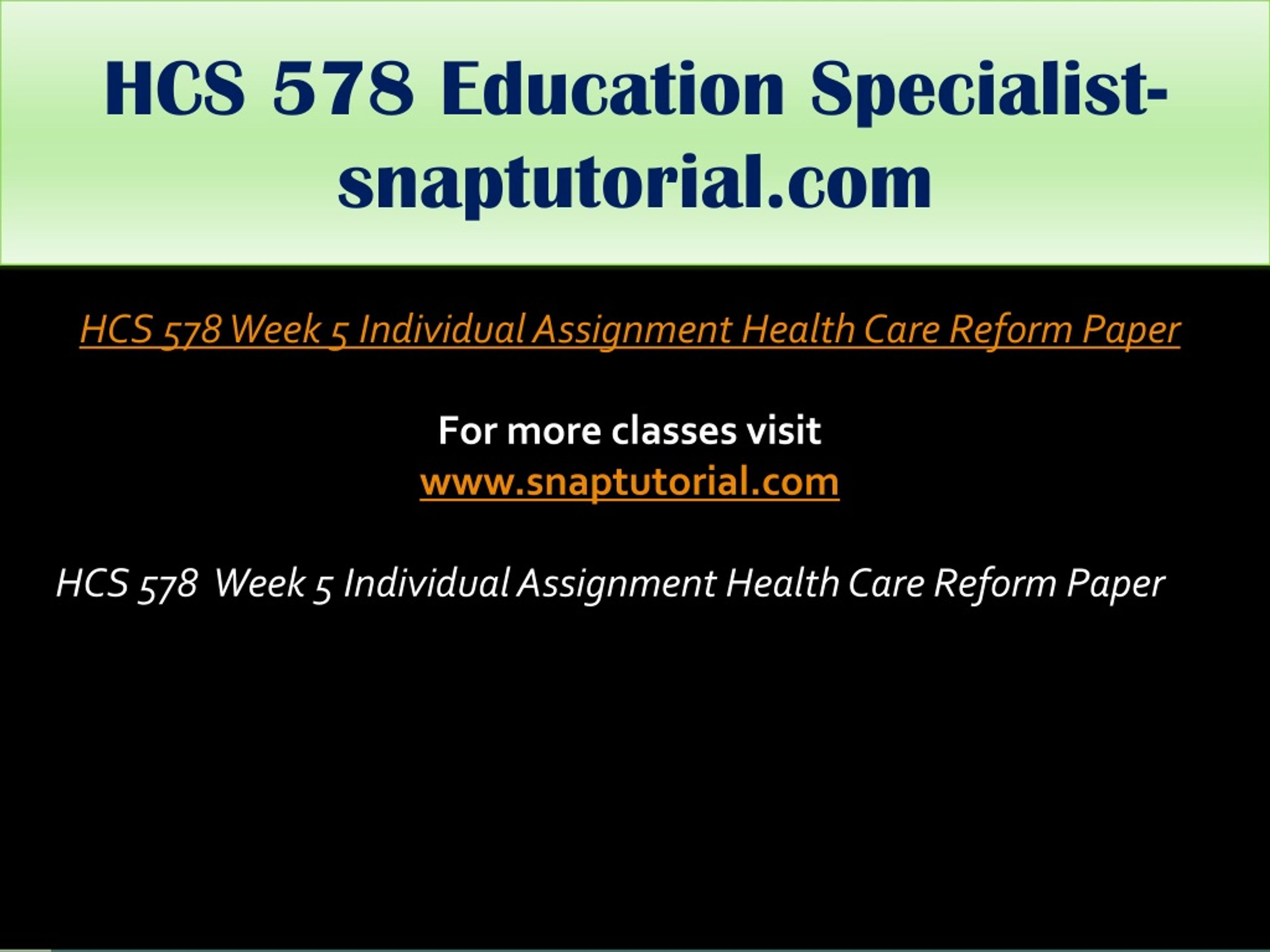 HCS 578 Education Specialist-snaptutorial.com

HCS 578 Week 5 Individual Assignment Health Care Reform Paper

For more classes visit
www.snaptutorial.com

HCS 578  Week 5 Individual Assignment Health Care Reform Paper